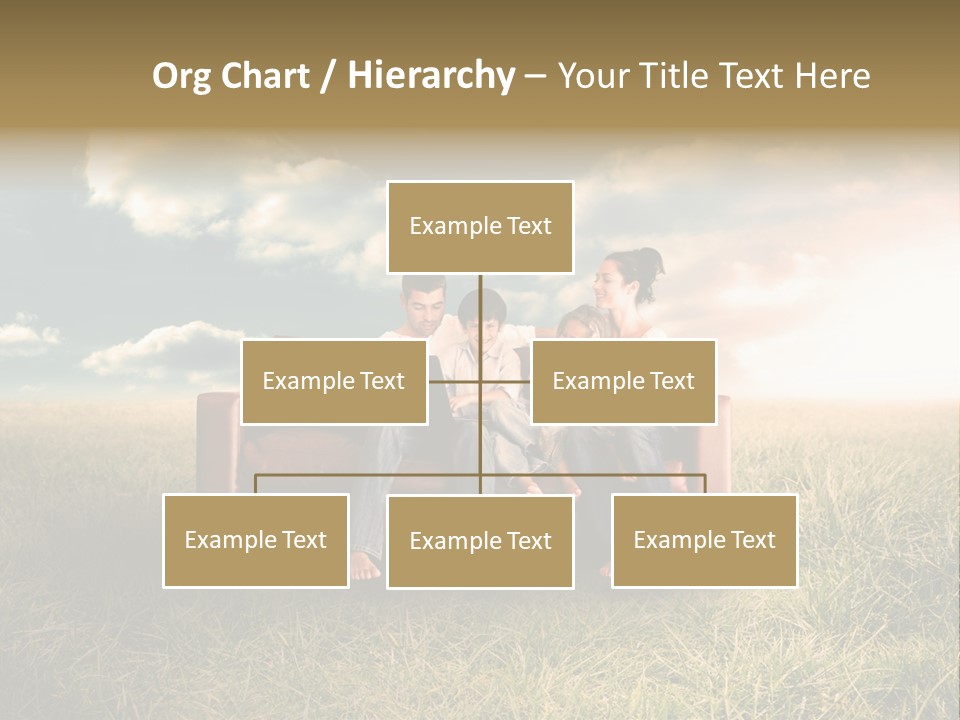 Org Chart / Hierarchy – Your Title Text Here

Example Text

Example Text

Example Text

Example Text

Example Text

Example Text